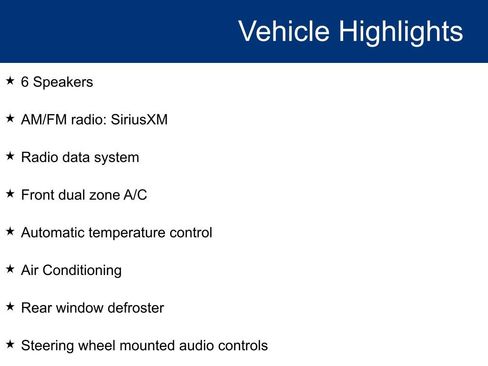 Vehicle Highlights

★ 6 Speakers

★ AM/FM radio: SiriusXM

★ Radio data system

★ Front dual zone A/C

★ Automatic temperature control

★ Air Conditioning

★ Rear window defroster

★ Steering wheel mounted audio controls